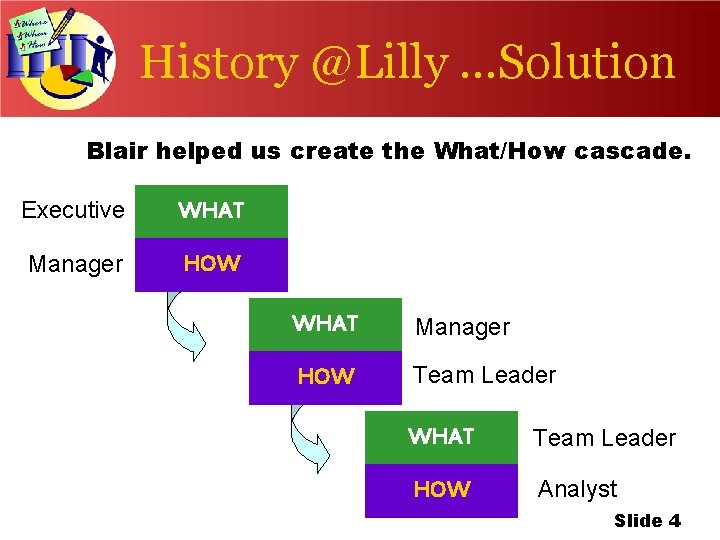 Where
When
How

History @Lilly ...Solution

Blair helped us create the What/How cascade.

Executive
WHAT
Manager
HOW

WHAT
Manager
HOW
Team Leader

WHAT
Team Leader
HOW
Analyst

Slide 4